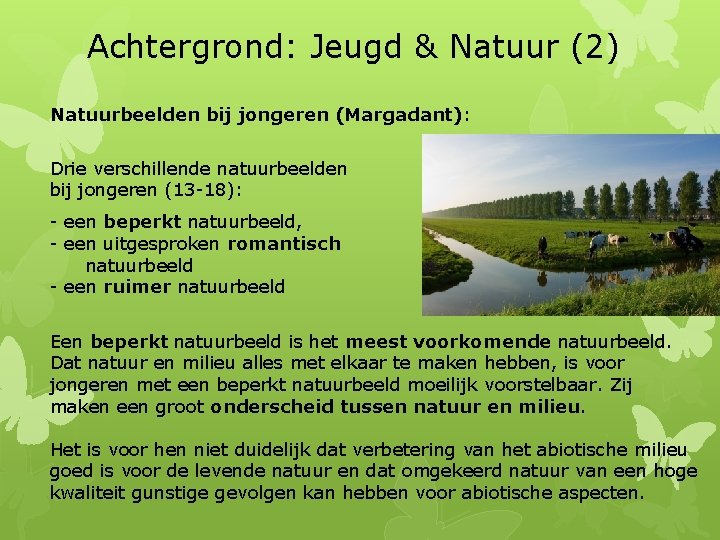 Achtergrond: Jeugd & Natuur (2)

Natuurbeelden bij jongeren (Margadant):

Drie verschillende natuurbeelden bij jongeren (13-18):

- een beperkt natuurbeeld,
- een uitgesproken romantisch natuurbeeld
- een ruimer natuurbeeld

Een beperkt natuurbeeld is het meest voorkomende natuurbeeld. Dat natuur en milieu alles met elkaar te maken hebben, is voor jongeren met een beperkt natuurbeeld moeilijk voorstelbaar. Zij maken een groot onderscheid tussen natuur en milieu.

Het is voor hen niet duidelijk dat verbetering van het abiotische milieu goed is voor de levende natuur en dat omgekeerd natuur van een hoge kwaliteit gunstige gevolgen kan hebben voor abiotische aspecten.